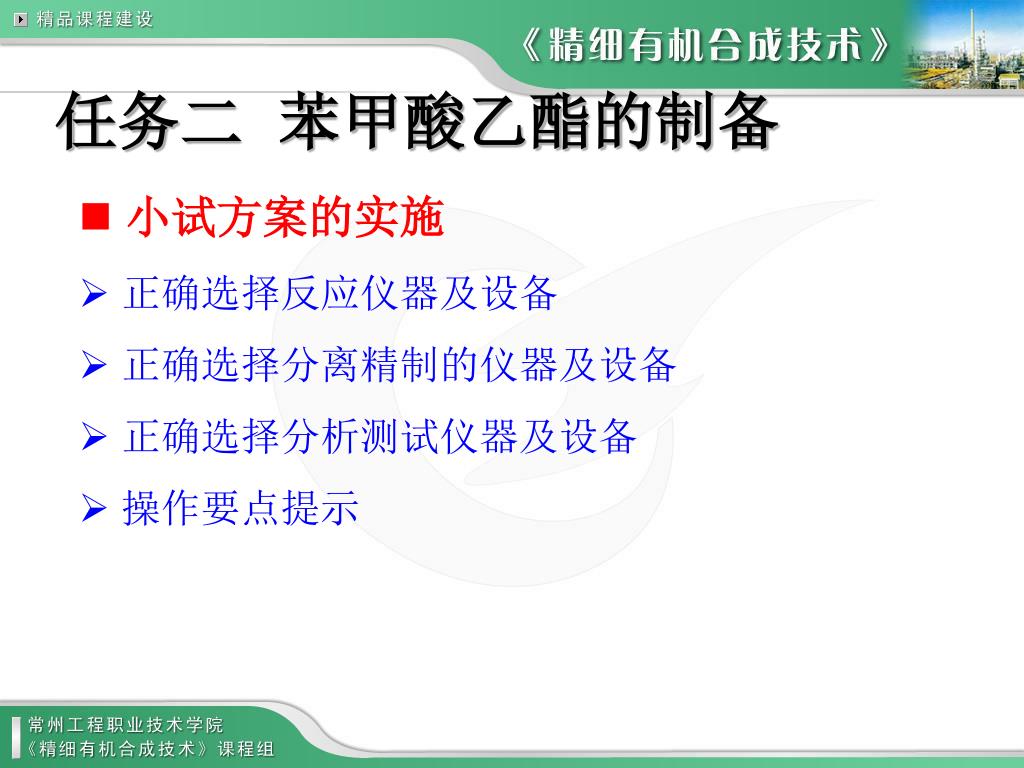 精品课程建设

《精细有机合成技术》

任务二 苯甲酸乙酯的制备

■ 小试方案的实施

➢ 正确选择反应仪器及设备

➢ 正确选择分离精制的仪器及设备

➢ 正确选择分析测试仪器及设备

➢ 操作要点提示

常州工程职业技术学院
《精细有机合成技术》课程组